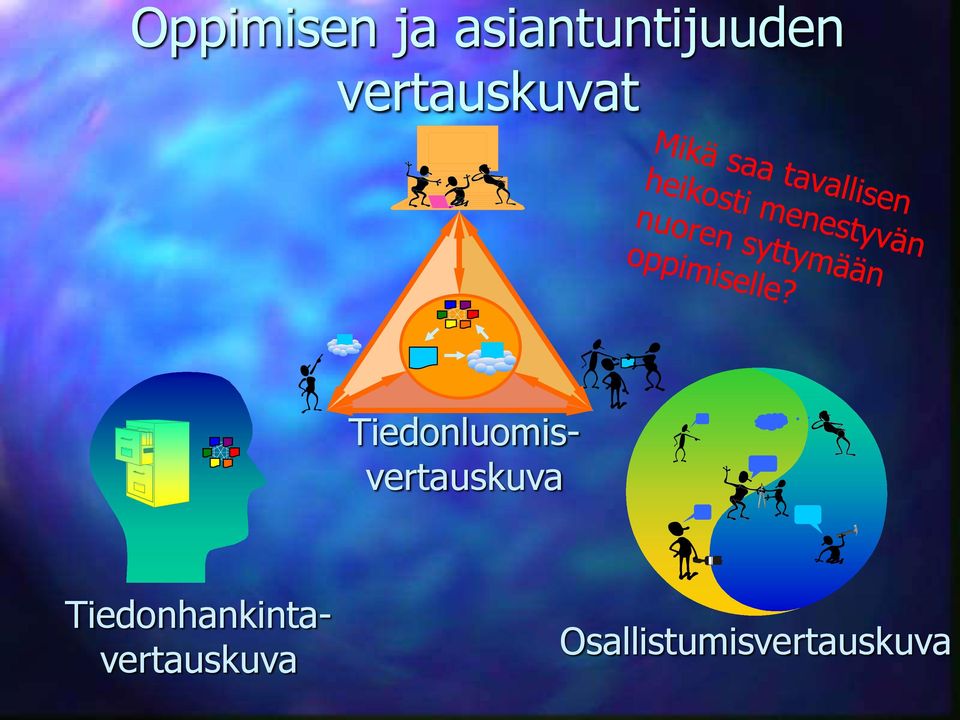 Oppimisen ja asiantuntijuuden vertauskuvat

Mikä saa tavallisen heikosti menestyvän nuoren syttymään oppimiselle?

Tiedonluomis-vertauskuva

Tiedonhankinta-vertauskuva

Osallistumisvertauskuva